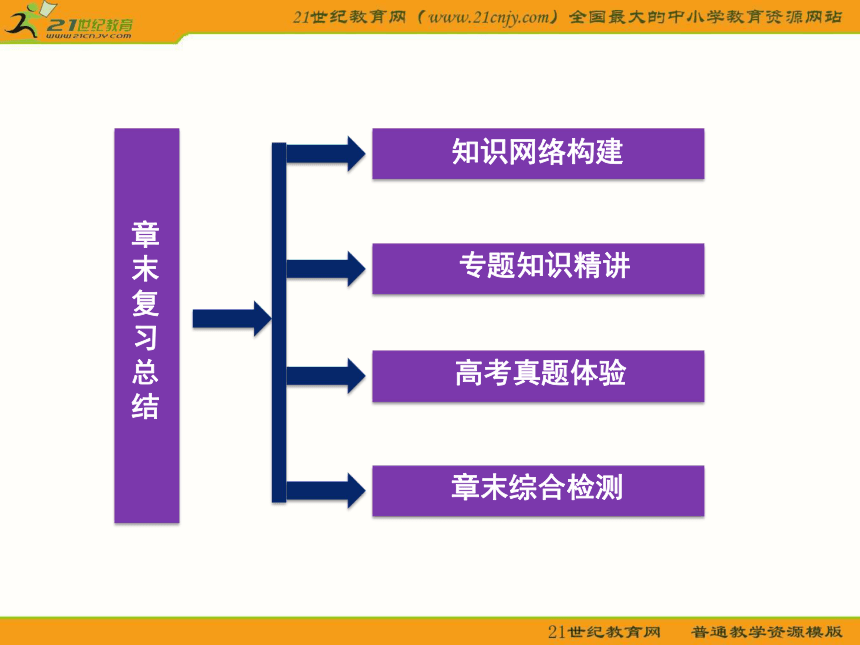 21世纪教育
www.21cnjy.com

21世纪教育网（www.21cnjy.com）全国最大的中小学教育资源网站

章末复习总结

知识网络构建

专题知识精讲

高考真题体验

章末综合检测

21世纪教育网　普通教学资源模版